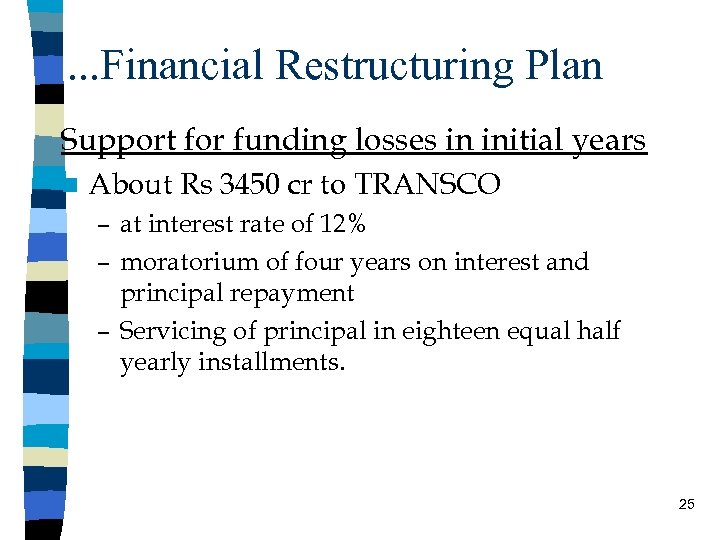 ...Financial Restructuring Plan

Support for funding losses in initial years

About Rs 3450 cr to TRANSCO

– at interest rate of 12%

– moratorium of four years on interest and principal repayment

– Servicing of principal in eighteen equal half yearly installments.

25